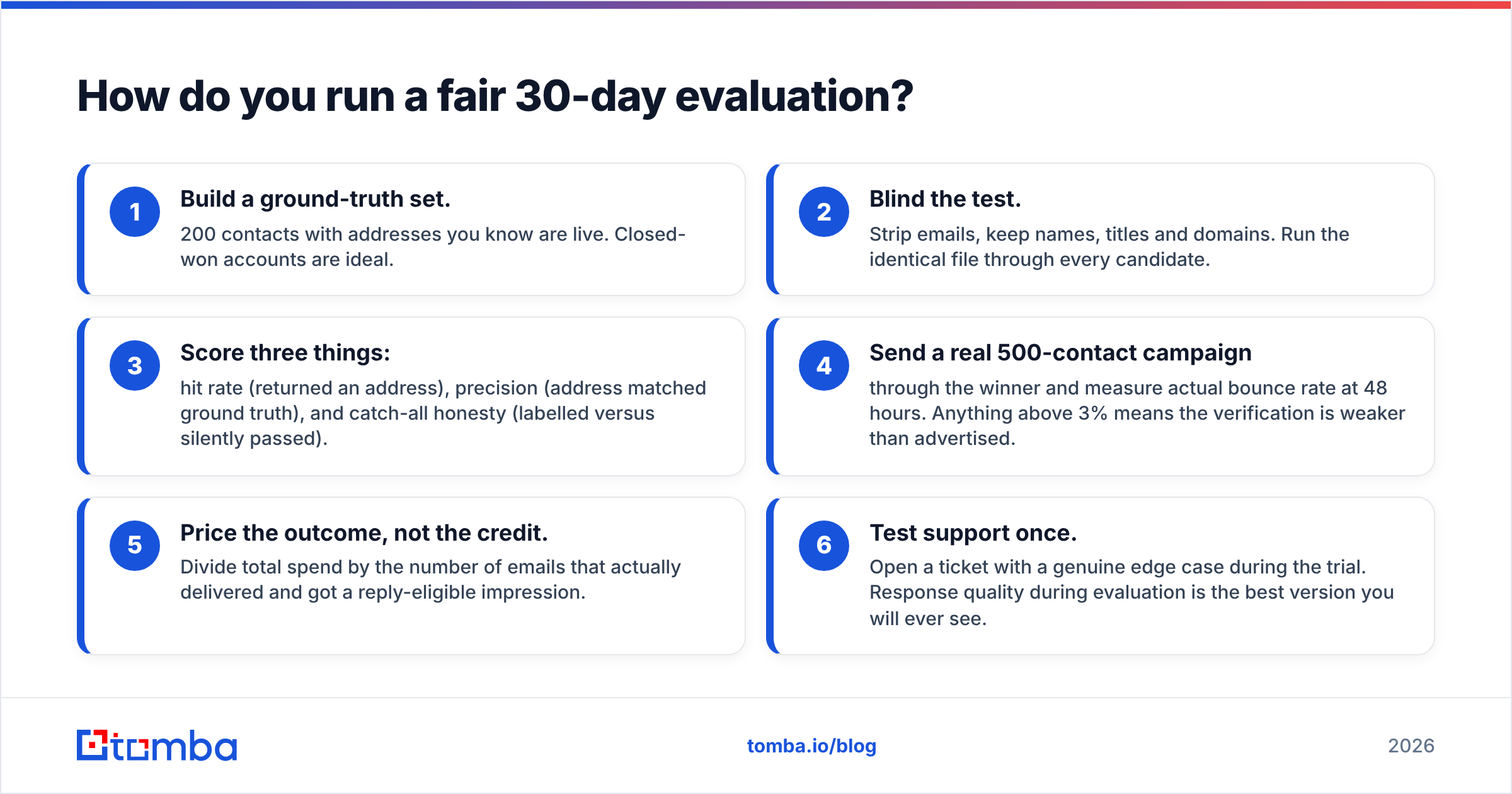 How do you run a fair 30-day evaluation?

1
Build a ground-truth set.
200 contacts with addresses you know are live. Closed-won accounts are ideal.

2
Blind the test.
Strip emails, keep names, titles and domains. Run the identical file through every candidate.

3
Score three things:
hit rate (returned an address), precision (address matched ground truth), and catch-all honesty (labelled versus silently passed).

4
Send a real 500-contact campaign
through the winner and measure actual bounce rate at 48 hours. Anything above 3% means the verification is weaker than advertised.

5
Price the outcome, not the credit.
Divide total spend by the number of emails that actually delivered and got a reply-eligible impression.

6
Test support once.
Open a ticket with a genuine edge case during the trial. Response quality during evaluation is the best version you will ever see.

tomba

tomba.io/blog

2026